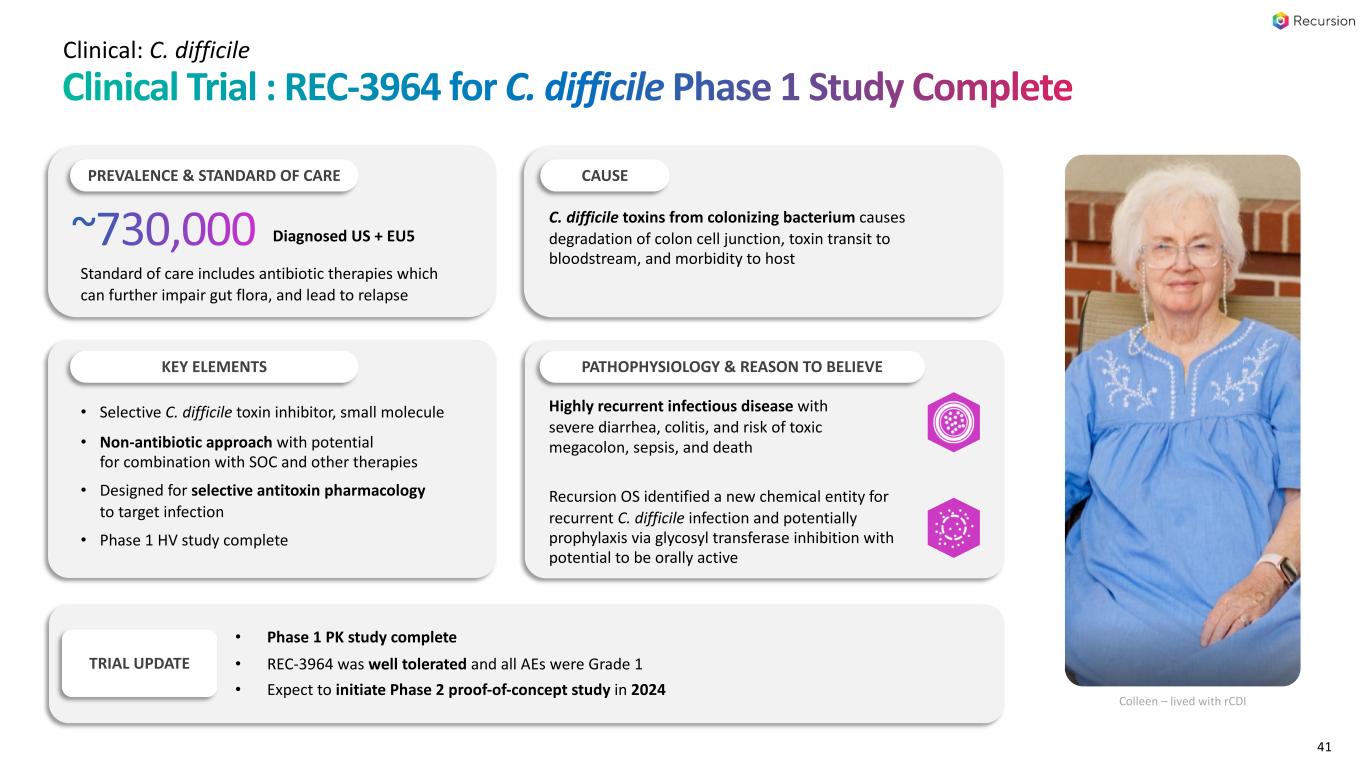 Recursion

Clinical: C. difficile

Clinical Trial : REC-3964 for C. difficile Phase 1 Study Complete

PREVALENCE & STANDARD OF CARE

~730,000 Diagnosed US + EU5

Standard of care includes antibiotic therapies which can further impair gut flora, and lead to relapse

CAUSE

C. difficile toxins from colonizing bacterium causes degradation of colon cell junction, toxin transit to bloodstream, and morbidity to host

KEY ELEMENTS

• Selective C. difficile toxin inhibitor, small molecule
• Non-antibiotic approach with potential for combination with SOC and other therapies
• Designed for selective antitoxin pharmacology to target infection
• Phase 1 HV study complete

PATHOPHYSIOLOGY & REASON TO BELIEVE

Highly recurrent infectious disease with severe diarrhea, colitis, and risk of toxic megacolon, sepsis, and death

Recursion OS identified a new chemical entity for recurrent C. difficile infection and potentially prophylaxis via glycosyl transferase inhibition with potential to be orally active

TRIAL UPDATE

• Phase 1 PK study complete
• REC-3964 was well tolerated and all AEs were Grade 1
• Expect to initiate Phase 2 proof-of-concept study in 2024

Colleen – lived with rCDI

41